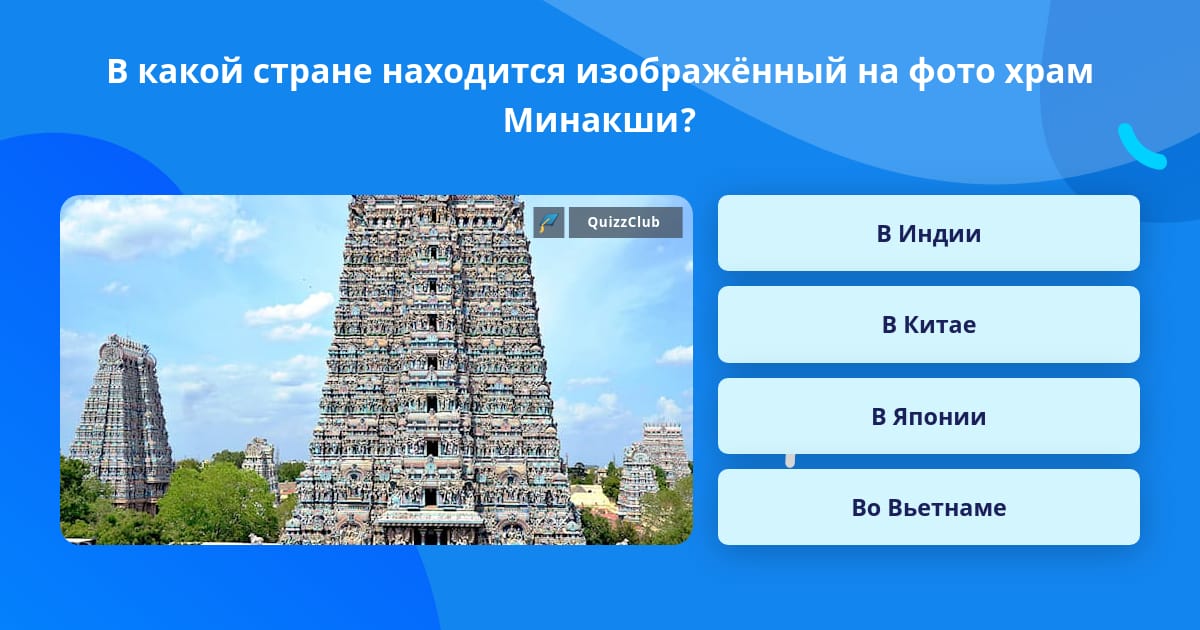 В какой стране находится изображённый на фото храм Минакши?

QuizzClub

В Индии

В Китае

В Японии

Во Вьетнаме